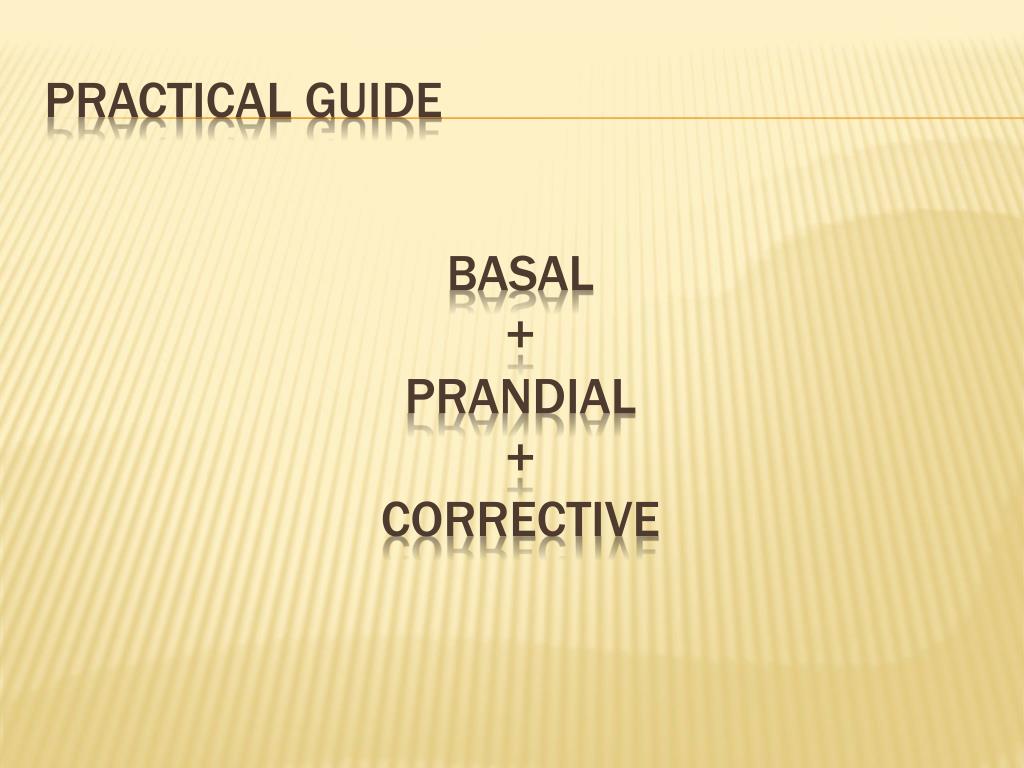 PRACTICAL GUIDE

BASAL
+
PRANDIAL
+
CORRECTIVE